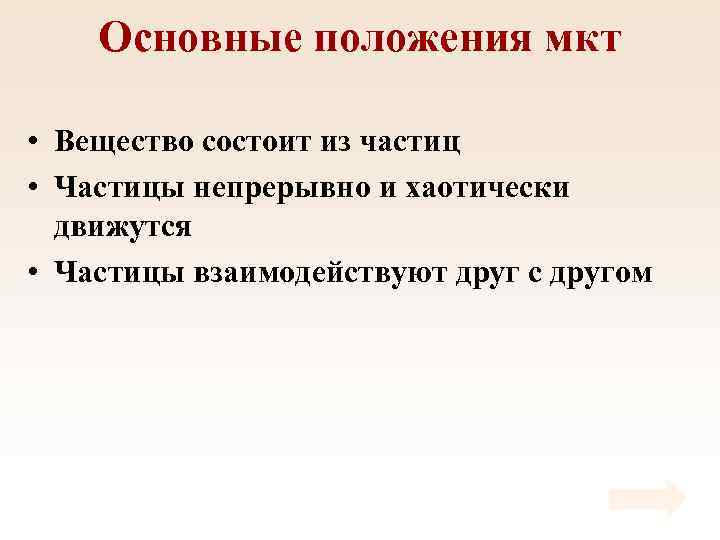 Основные положения мкт

• Вещество состоит из частиц
• Частицы непрерывно и хаотически движутся
• Частицы взаимодействуют друг с другом